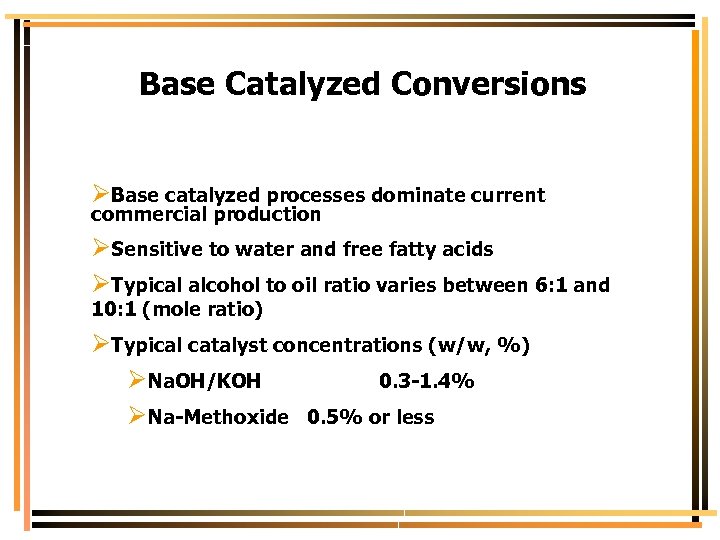 Base Catalyzed Conversions

➢Base catalyzed processes dominate current commercial production

➢Sensitive to water and free fatty acids

➢Typical alcohol to oil ratio varies between 6:1 and 10:1 (mole ratio)

➢Typical catalyst concentrations (w/w, %)

➢NaOH/KOH 0.3-1.4%

➢Na-Methoxide 0.5% or less